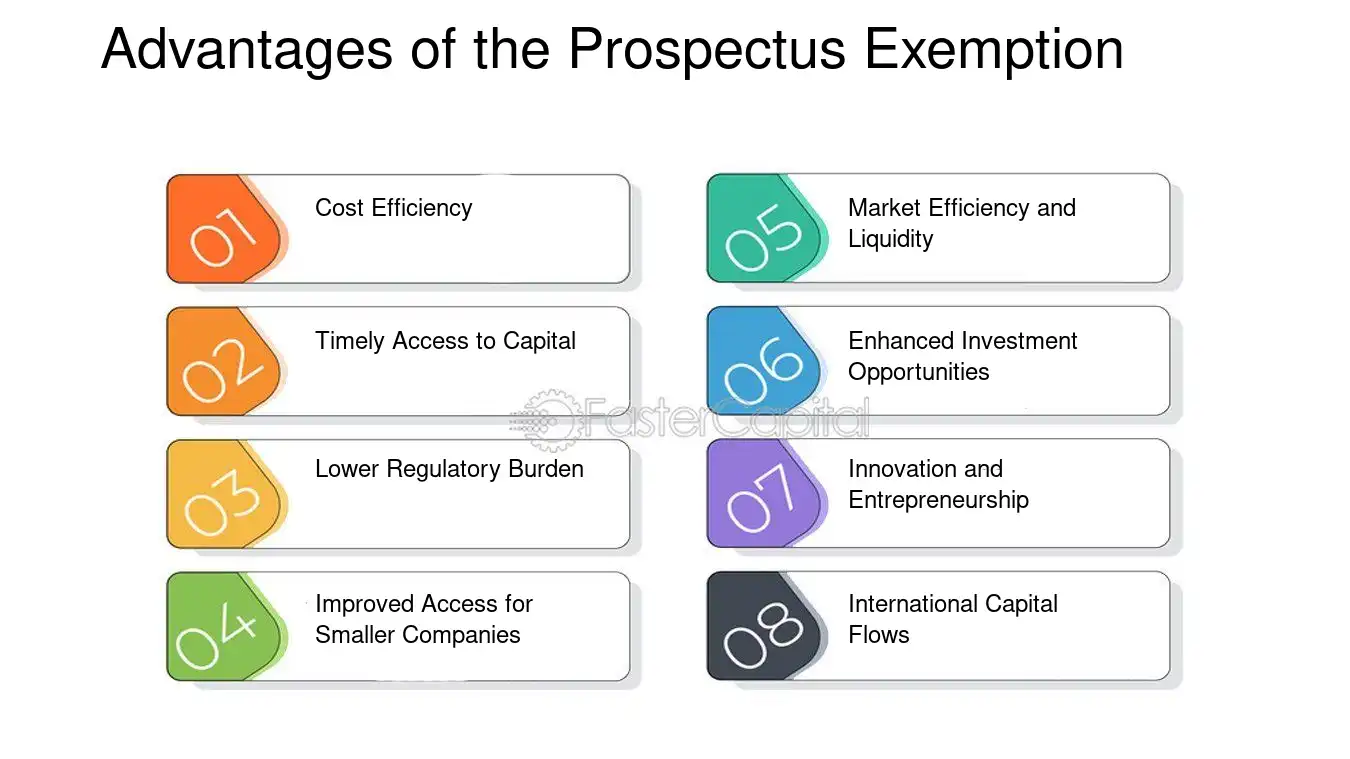 Advantages of the Prospectus Exemption

01
Cost Efficiency

02
Timely Access to Capital

03
Lower Regulatory Burden

04
Improved Access for Smaller Companies

05
Market Efficiency and Liquidity

06
Enhanced Investment Opportunities

07
Innovation and Entrepreneurship

08
International Capital Flows

FasterCapital